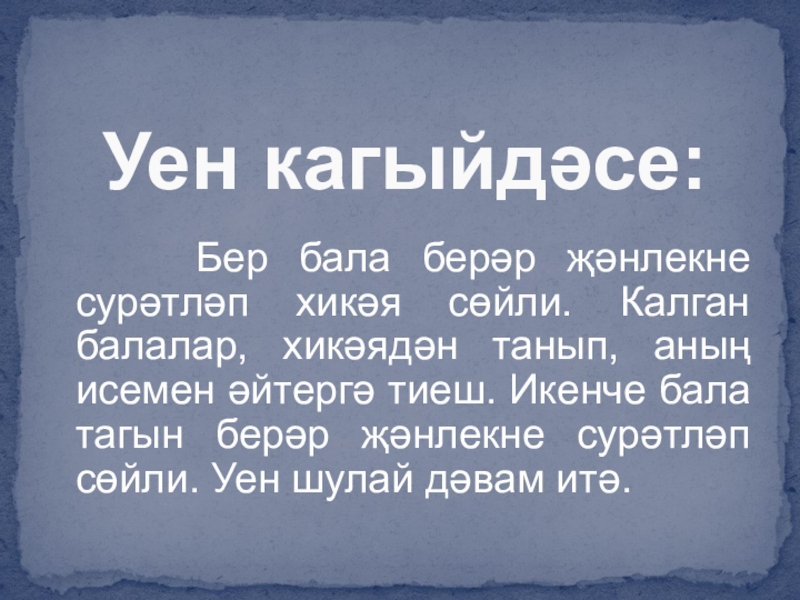 Уен кагыйдәсе:

Бер бала берәр җәнлекне сурәтләп хикәя сөйли. Калган балалар, хикәядән танып, аның исемен әйтергә тиеш. Икенче бала тагын берәр җәнлекне сурәтләп сөйли. Уен шулай дәвам итә.